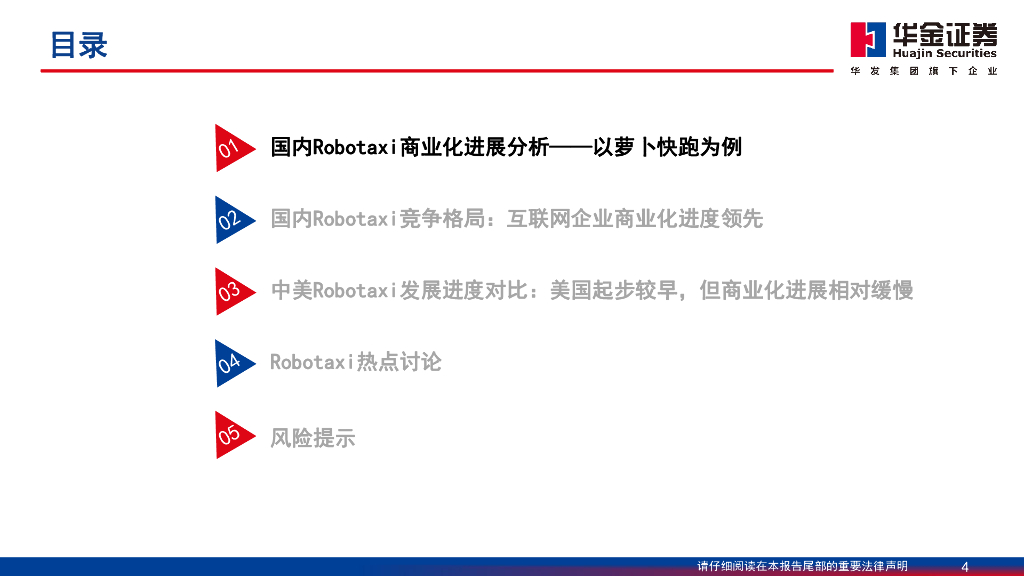 目录

华金证券
Huajin Securities
华发集团旗下企业

01 国内Robotaxi商业化进展分析——以萝卜快跑为例

02 国内Robotaxi竞争格局：互联网企业商业化进度领先

03 中美Robotaxi发展进度对比：美国起步较早，但商业化进展相对缓慢

04 Robotaxi热点讨论

05 风险提示

请仔细阅读在本报告尾部的重要法律声明 4